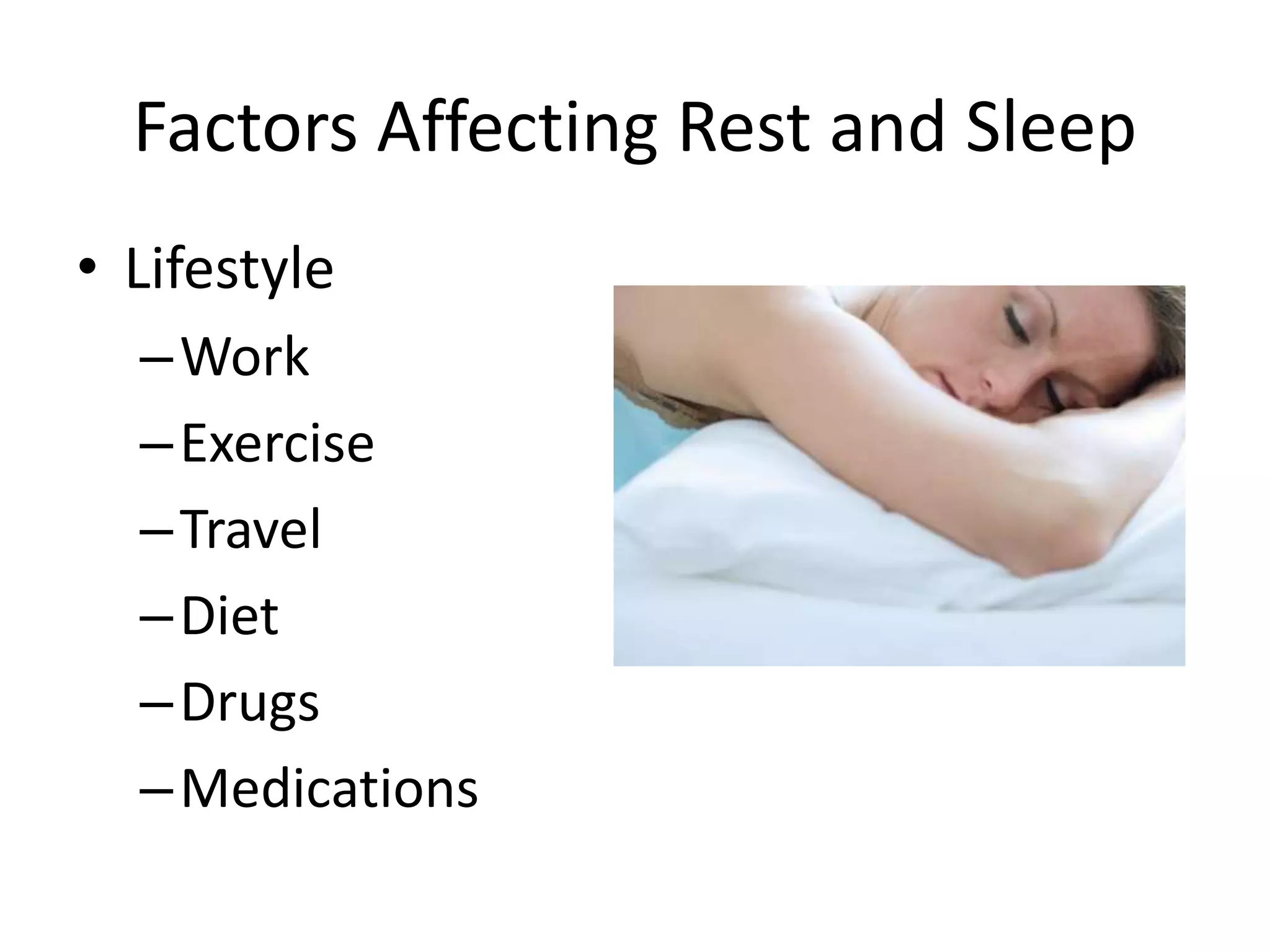 Factors Affecting Rest and Sleep

• Lifestyle
– Work
– Exercise
– Travel
– Diet
– Drugs
– Medications